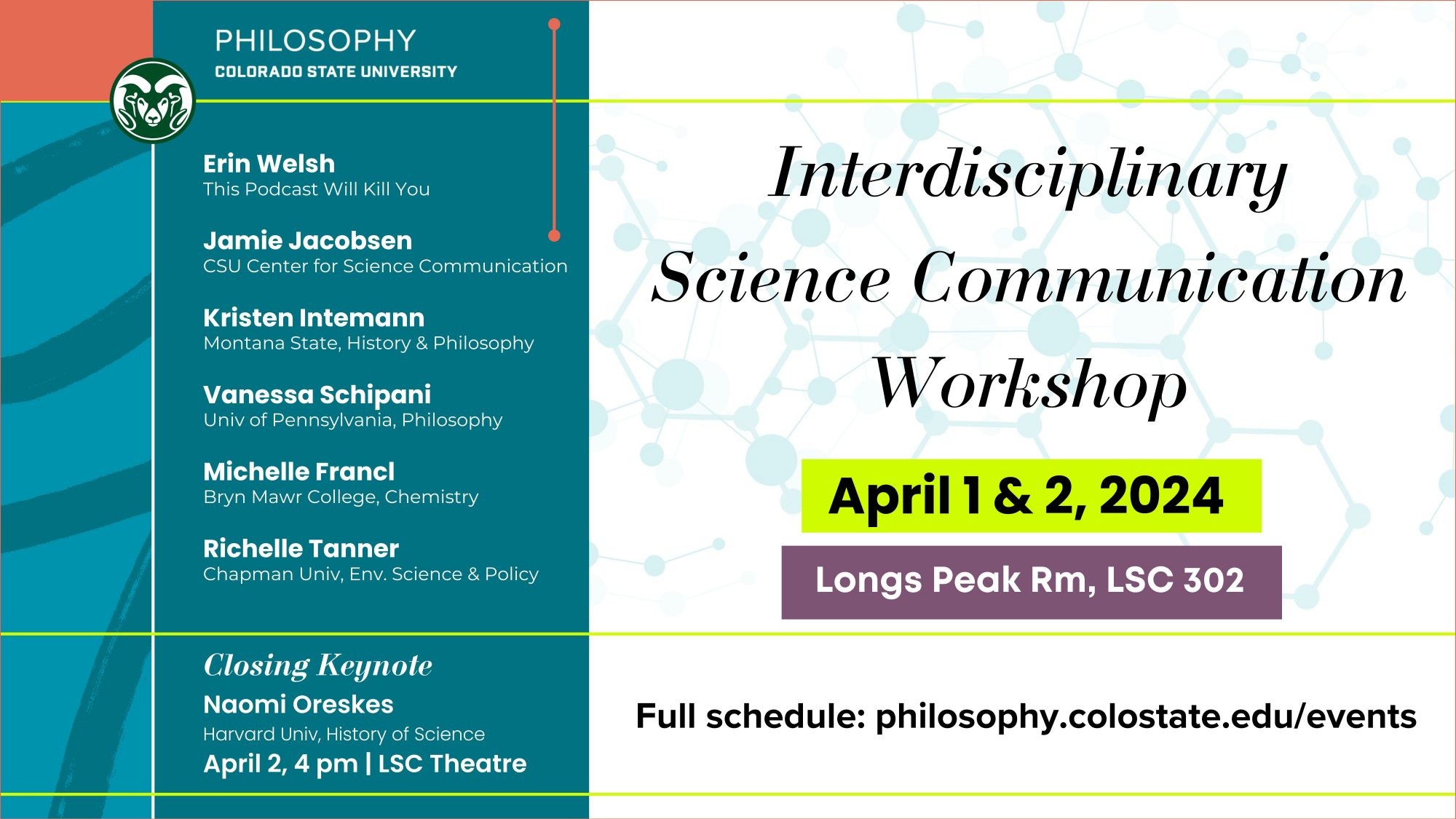 PHILOSOPHY
COLORADO STATE UNIVERSITY

Erin Welsh
This Podcast Will Kill You

Jamie Jacobsen
CSU Center for Science Communication

Kristen Intemann
Montana State, History & Philosophy

Vanessa Schipani
Univ of Pennsylvania, Philosophy

Michelle Francl
Bryn Mawr College, Chemistry

Richelle Tanner
Chapman Univ, Env. Science & Policy

Closing Keynote
Naomi Oreskes
Harvard Univ, History of Science
April 2, 4 pm | LSC Theatre

Interdisciplinary Science Communication Workshop

April 1 & 2, 2024

Longs Peak Rm, LSC 302

Full schedule: philosophy.colostate.edu/events